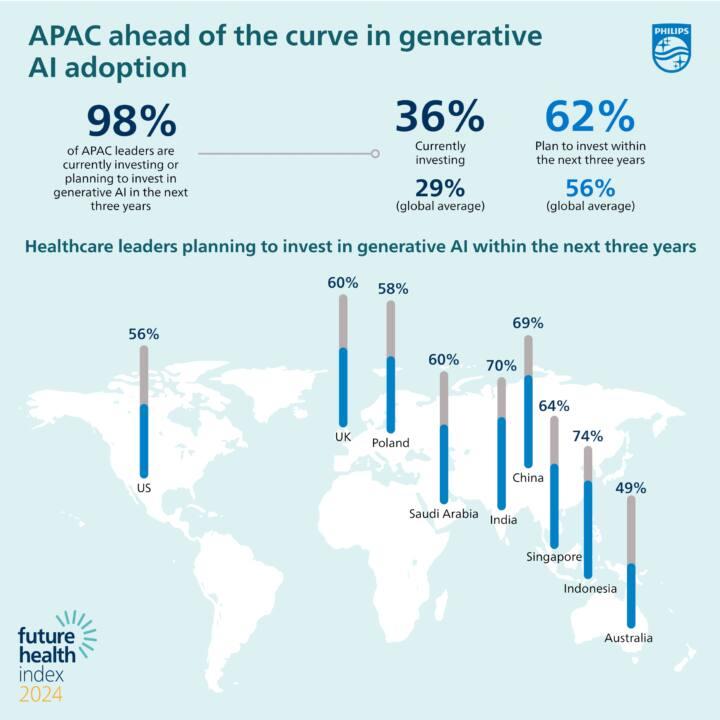 APAC ahead of the curve in generative AI adoption

PHILIPS

98%
of APAC leaders are currently investing or planning to invest in generative AI in the next three years

36%
Currently investing
29%
(global average)

62%
Plan to invest within the next three years
56%
(global average)

Healthcare leaders planning to invest in generative AI within the next three years

56%
US

60%
UK

58%
Poland

60%
Saudi Arabia

70%
India

69%
China

64%
Singapore

74%
Indonesia

49%
Australia

future health index 2024